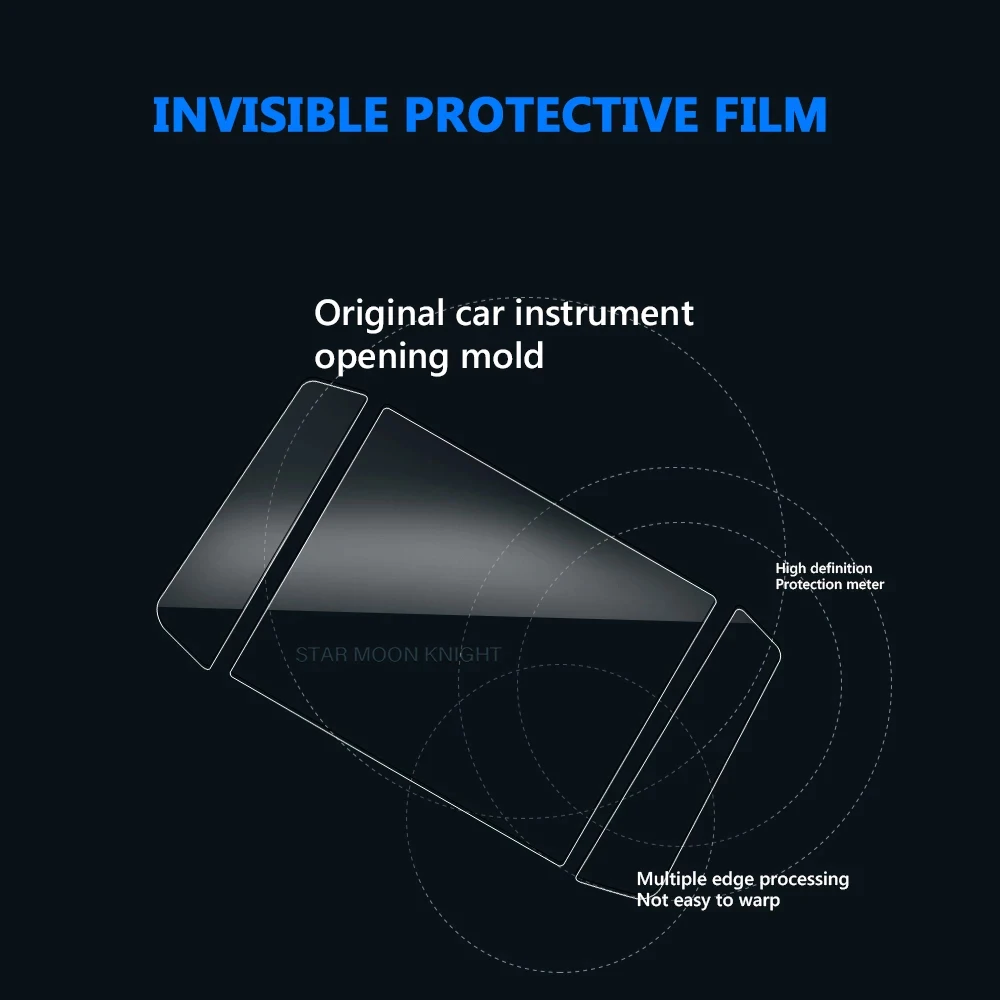 INVISIBLE PROTECTIVE FILM

Original car instrument opening mold

High definition
Protection meter

STAR MOON KNIGHT

Multiple edge processing
Not easy to warp